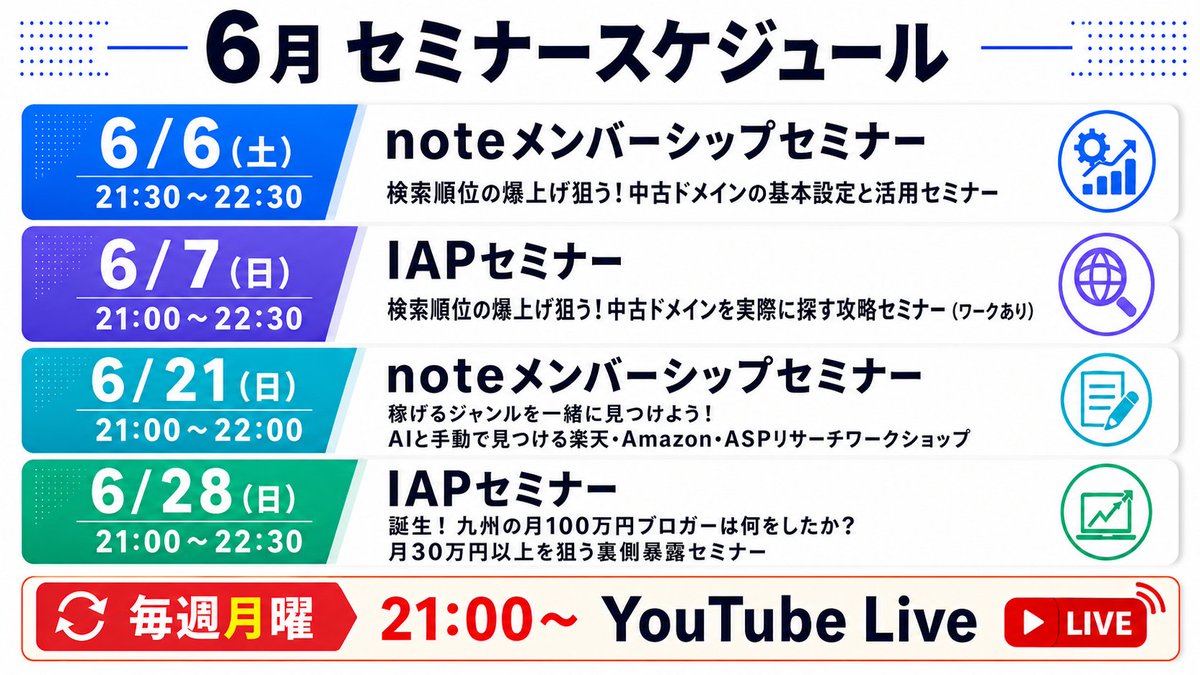 6月 セミナースケジュール

6/6（土）
21:30～22:30
noteメンバーシップセミナー
検索順位の爆上げ狙う！中古ドメインの基本設定と活用セミナー

6/7（日）
21:00～22:30
IAPセミナー
検索順位の爆上げ狙う！中古ドメインを実際に探す攻略セミナー（ワークあり）

6/21（日）
21:00～22:00
noteメンバーシップセミナー
稼げるジャンルを一緒に見つけよう！
AIと手動で見つける楽天・Amazon・ASPリサーチワークショップ

6/28（日）
21:00～22:30
IAPセミナー
誕生！九州の月100万円ブロガーは何をしたか？
月30万円以上を狙う裏側暴露セミナー

毎週月曜 21:00～ YouTube Live LIVE